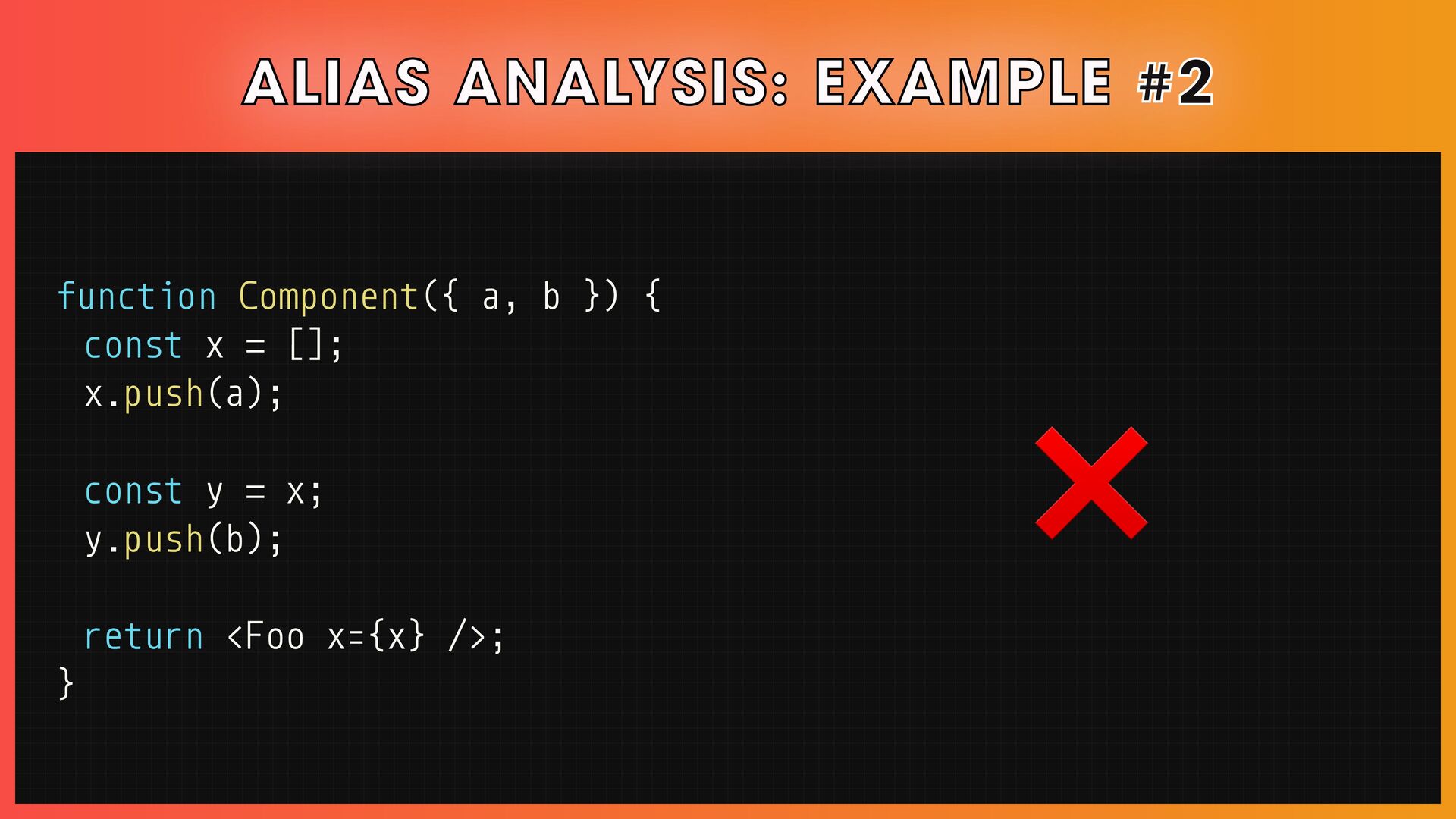 ALIAS ANALYSIS: EXAMPLE #2

function Component({ a, b }) {
 const x = [];
 x.push(a);

 const y = x;
 y.push(b);

 return <Foo x={x} />;
}